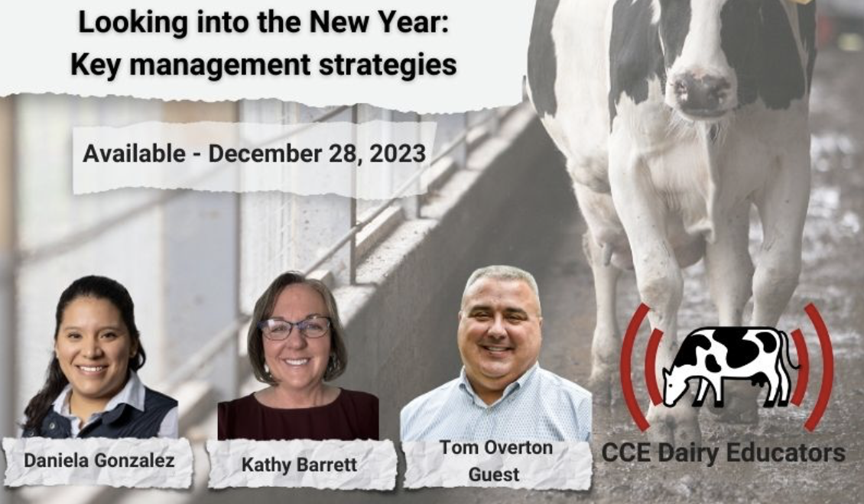 Looking into the New Year:
Key management strategies

Available - December 28, 2023

Daniela Gonzalez

Kathy Barrett

Tom Overton
Guest

CCE Dairy Educators